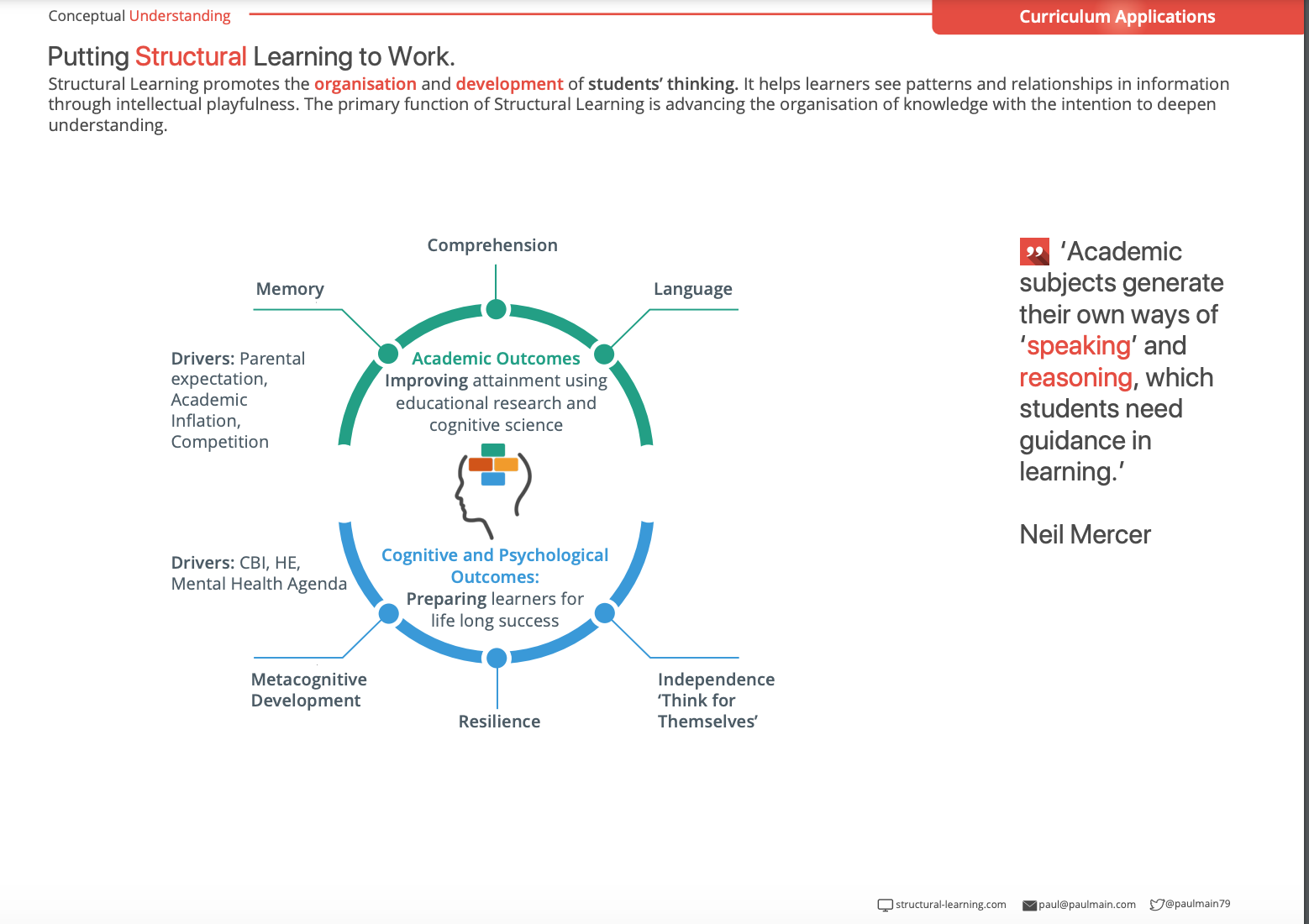 Conceptual Understanding

Curriculum Applications

Putting Structural Learning to Work.

Structural Learning promotes the organisation and development of students' thinking. It helps learners see patterns and relationships in information through intellectual playfulness. The primary function of Structural Learning is advancing the organisation of knowledge with the intention to deepen understanding.

Comprehension

Memory

Language

Drivers: Parental expectation, Academic Inflation, Competition

Academic Outcomes
Improving attainment using educational research and cognitive science

Drivers: CBI, HE, Mental Health Agenda

Cognitive and Psychological Outcomes:
Preparing learners for life long success

Metacognitive Development

Resilience

Independence 'Think for Themselves'

'Academic subjects generate their own ways of 'speaking' and reasoning, which students need guidance in learning.'

Neil Mercer

structural-learning.com paul@paulmain.com @paulmain79